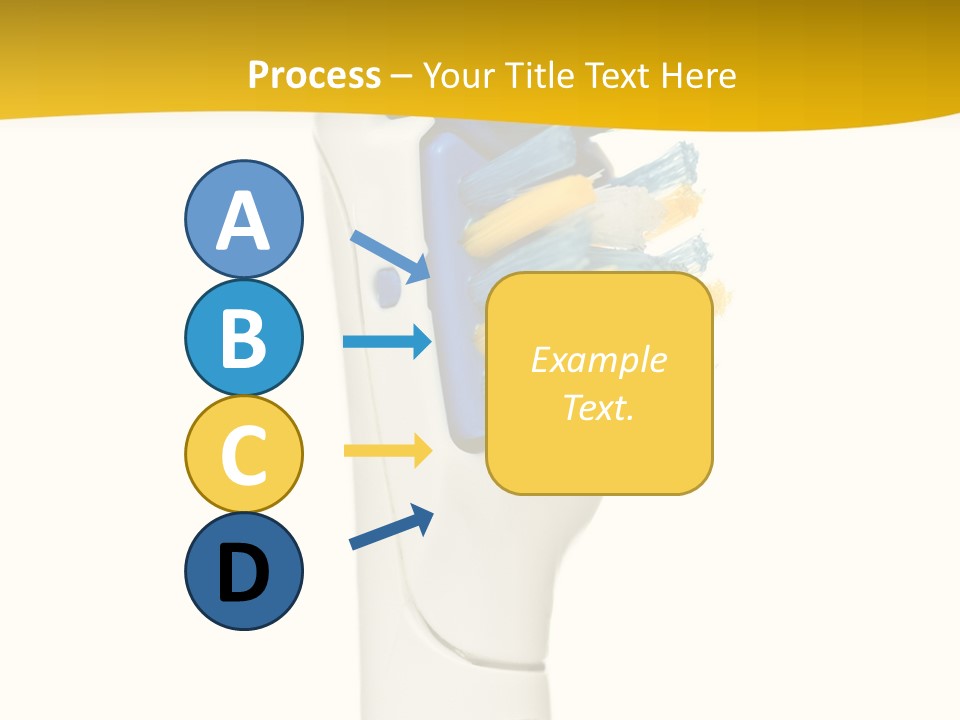 Process – Your Title Text Here

A

B

C

D

Example Text.